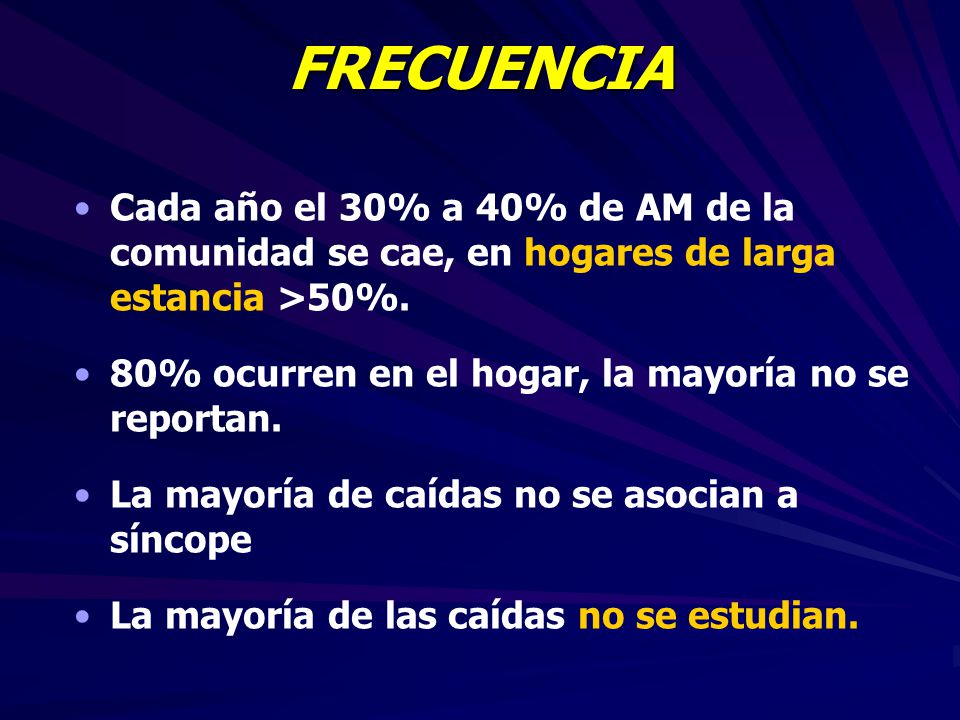 FRECUENCIA

• Cada año el 30% a 40% de AM de la comunidad se cae, en hogares de larga estancia >50%.

• 80% ocurren en el hogar, la mayoría no se reportan.

• La mayoría de caídas no se asocian a síncope

• La mayoría de las caídas no se estudian.